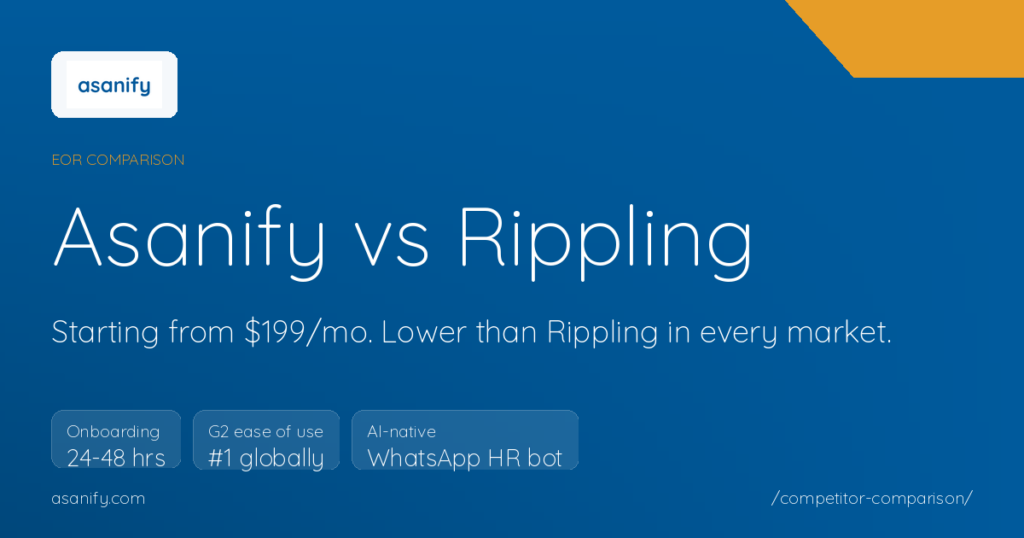 asanify

EOR COMPARISON

Asanify vs Rippling

Starting from $199/mo. Lower than Rippling in every market.

Onboarding
24-48 hrs

G2 ease of use
#1 globally

AI-native
WhatsApp HR bot

asanify.com

/competitor-comparison/